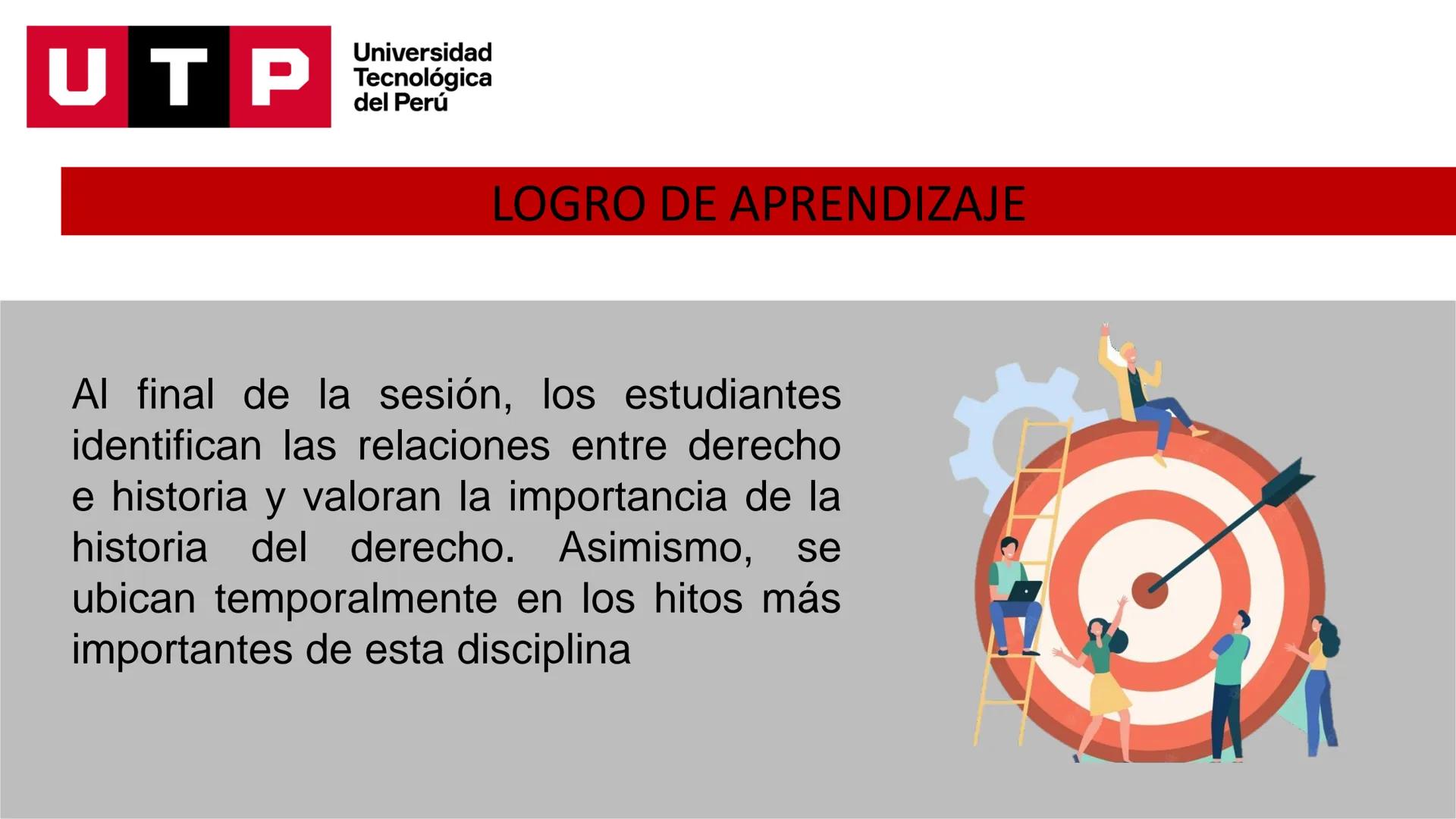 UTP Universidad Tecnológica del Perú

LOGRO DE APRENDIZAJE

Al final de la sesión, los estudiantes identifican las relaciones entre derecho e historia y valoran la importancia de la historia del derecho. Asimismo, se ubican temporalmente en los hitos más importantes de esta disciplina